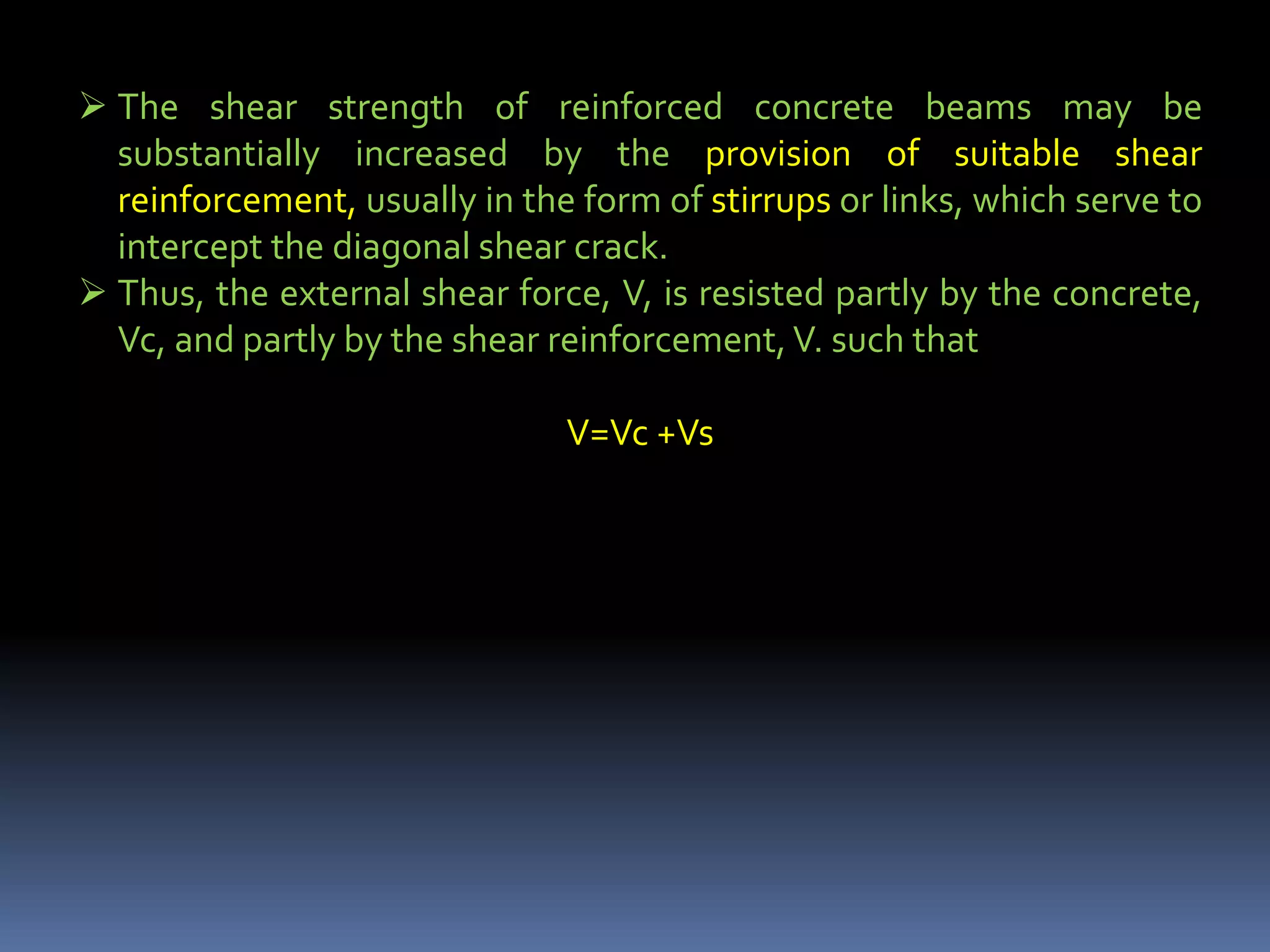 ➢ The shear strength of reinforced concrete beams may be substantially increased by the provision of suitable shear reinforcement, usually in the form of stirrups or links, which serve to intercept the diagonal shear crack.

➢ Thus, the external shear force, V, is resisted partly by the concrete, Vc, and partly by the shear reinforcement, V. such that

V=Vc +Vs